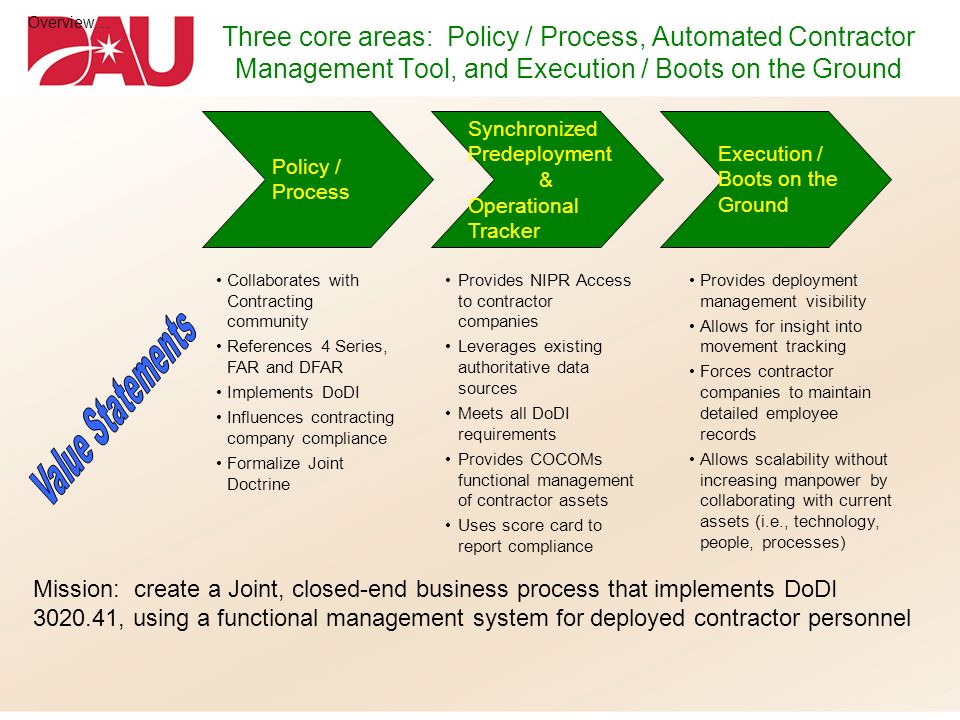 Overview…

DAU

Three core areas: Policy / Process, Automated Contractor Management Tool, and Execution / Boots on the Ground

Policy / Process

Synchronized Predeployment & Operational Tracker

Execution / Boots on the Ground

Value Statements

• Collaborates with Contracting community
• References 4 Series, FAR and DFAR
• Implements DoDI
• Influences contracting company compliance
• Formalize Joint Doctrine

• Provides NIPR Access to contractor companies
• Leverages existing authoritative data sources
• Meets all DoDI requirements
• Provides COCOMs functional management of contractor assets
• Uses score card to report compliance

• Provides deployment management visibility
• Allows for insight into movement tracking
• Forces contractor companies to maintain detailed employee records
• Allows scalability without increasing manpower by collaborating with current assets (i.e., technology, people, processes)

Mission: create a Joint, closed-end business process that implements DoDI 3020.41, using a functional management system for deployed contractor personnel